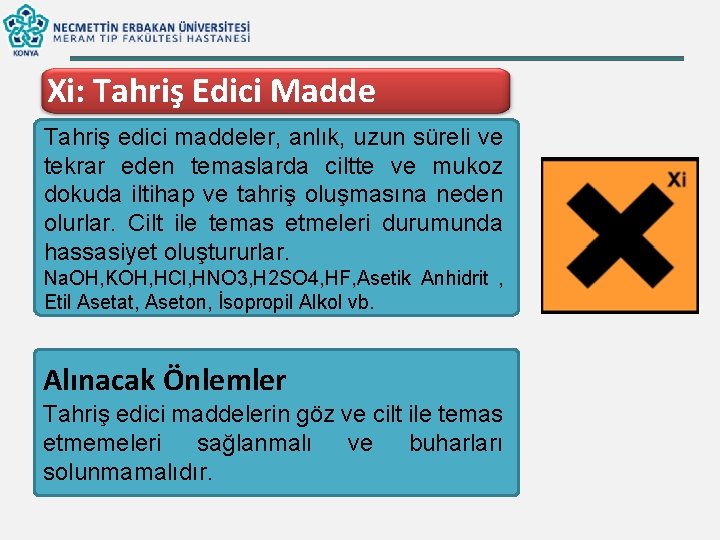 KONYA
NECMETTİN ERBAKAN ÜNİVERSİTESİ
MERAM TIP FAKÜLTESİ HASTANESİ

Xi: Tahriş Edici Madde

Tahriş edici maddeler, anlık, uzun süreli ve tekrar eden temaslarda ciltte ve mukoz dokuda iltihap ve tahriş oluşmasına neden olurlar. Cilt ile temas etmeleri durumunda hassasiyet oluştururlar.
NaOH,KOH,HCl,HNO3,H2SO4,HF,Asetik Anhidrit , Etil Asetat, Aseton, İsopropil Alkol vb.

Xi

Alınacak Önlemler
Tahriş edici maddelerin göz ve cilt ile temas etmemeleri sağlanmalı ve buharları solunmamalıdır.